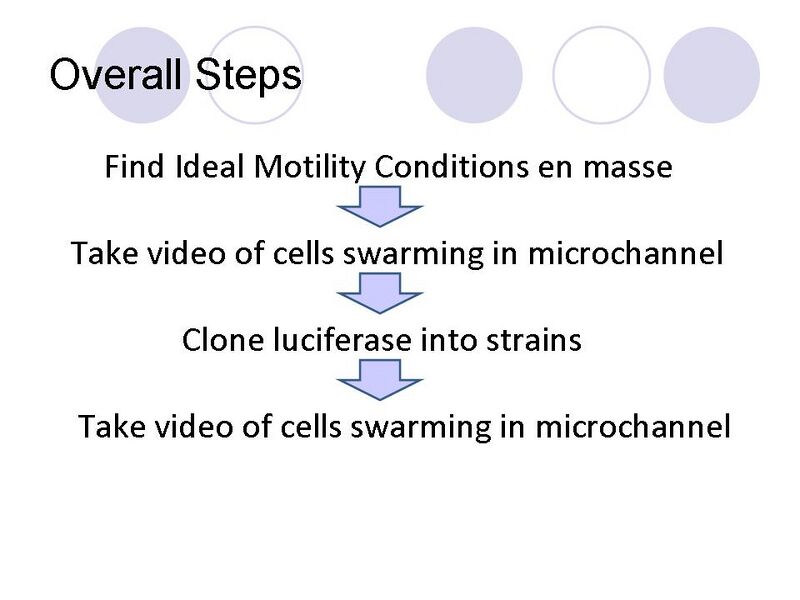 Overall Steps

Find Ideal Motility Conditions en masse

Take video of cells swarming in microchannel

Clone luciferase into strains

Take video of cells swarming in microchannel